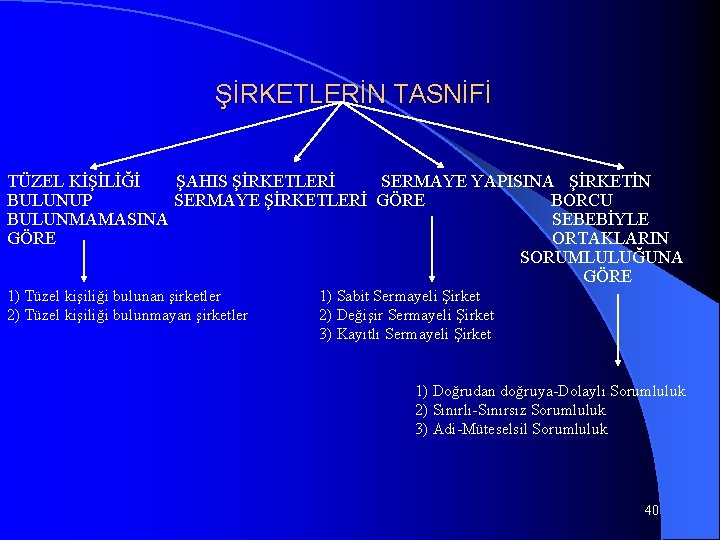 ŞİRKETLERİN TASNİFİ

TÜZEL KİŞİLİĞİ BULUNUP BULUNMAMASINA GÖRE

ŞAHIS ŞİRKETLERİ SERMAYE ŞİRKETLERİ

SERMAYE YAPISINA GÖRE

ŞİRKETİN BORCU SEBEBİYLE ORTAKLARIN SORUMLULUĞUNA GÖRE

1) Tüzel kişiliği bulunan şirketler
2) Tüzel kişiliği bulunmayan şirketler

1) Sabit Sermayeli Şirket
2) Değişir Sermayeli Şirket
3) Kayıtlı Sermayeli Şirket

1) Doğrudan doğruya-Dolaylı Sorumluluk
2) Sınırlı-Sınırsız Sorumluluk
3) Adi-Müteselsil Sorumluluk

40